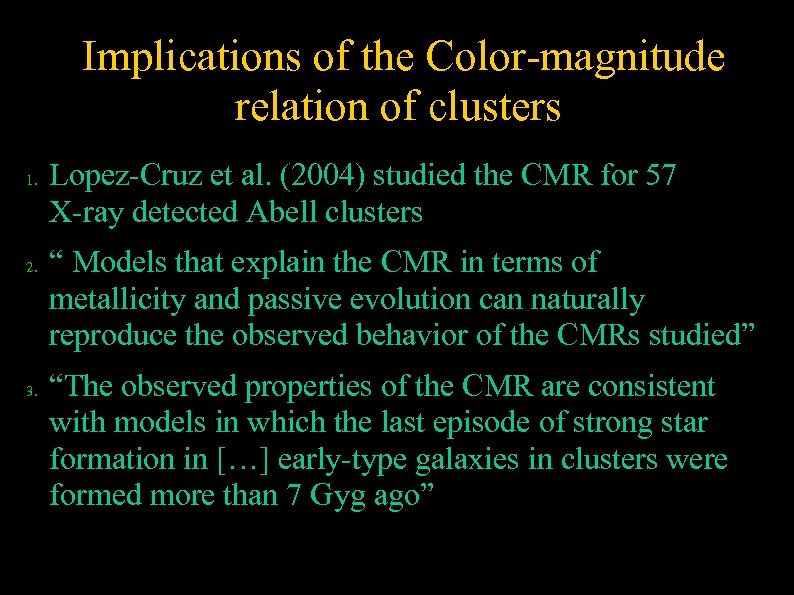 Implications of the Color-magnitude relation of clusters

1. Lopez-Cruz et al. (2004) studied the CMR for 57 X-ray detected Abell clusters

2. “ Models that explain the CMR in terms of metallicity and passive evolution can naturally reproduce the observed behavior of the CMRs studied”

3. “The observed properties of the CMR are consistent with models in which the last episode of strong star formation in […] early-type galaxies in clusters were formed more than 7 Gyg ago”